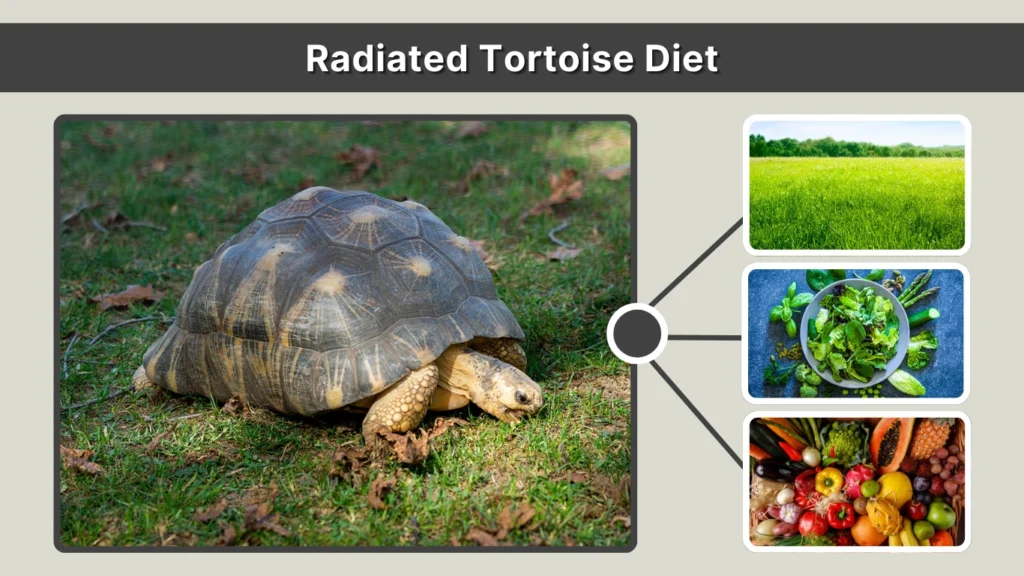 Radiated Tortoise Diet